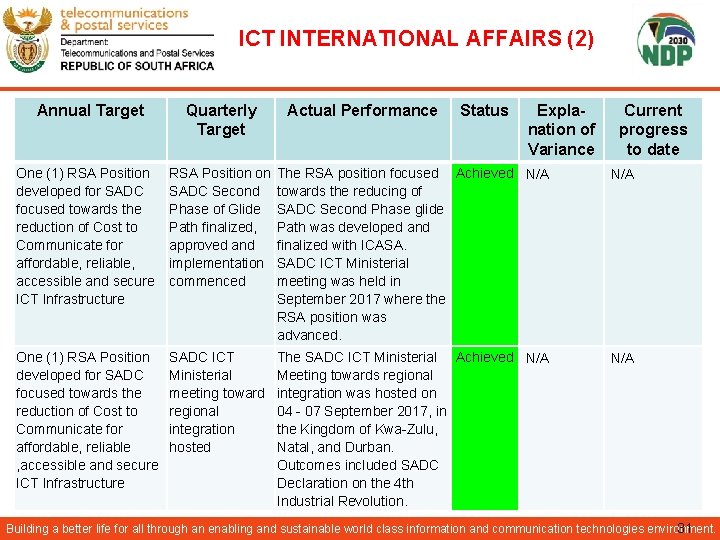 telecommunications & postal services
Department: Telecommunications and Postal Services
REPUBLIC OF SOUTH AFRICA

ICT INTERNATIONAL AFFAIRS (2)

2030 NDP

| Annual Target | Quarterly Target | Actual Performance | Status | Explanation of Variance | Current progress to date |
|---|---|---|---|---|---|
| One (1) RSA Position developed for SADC focused towards the reduction of Cost to Communicate for affordable, reliable, accessible and secure ICT Infrastructure | RSA Position on SADC Second Phase of Glide Path finalized, approved and implementation commenced | The RSA position focused towards the reducing of SADC Second Phase glide Path was developed and finalized with ICASA. SADC ICT Ministerial meeting was held in September 2017 where the RSA position was advanced. | Achieved | N/A | N/A |
| One (1) RSA Position developed for SADC focused towards the reduction of Cost to Communicate for affordable, reliable ,accessible and secure ICT Infrastructure | SADC ICT Ministerial meeting toward regional integration hosted | The SADC ICT Ministerial Meeting towards regional integration was hosted on 04 - 07 September 2017, in the Kingdom of Kwa-Zulu, Natal, and Durban. Outcomes included SADC Declaration on the 4th Industrial Revolution. | Achieved | N/A | N/A |

Building a better life for all through an enabling and sustainable world class information and communication technologies environment. 31